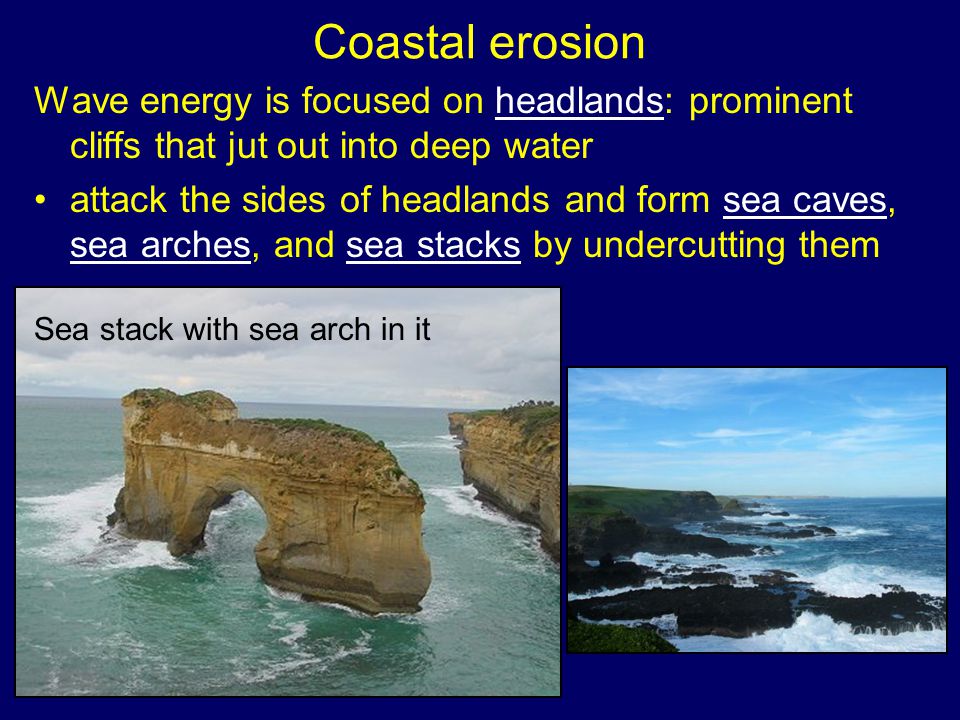 Coastal erosion

Wave energy is focused on headlands: prominent cliffs that jut out into deep water

• attack the sides of headlands and form sea caves, sea arches, and sea stacks by undercutting them

Sea stack with sea arch in it